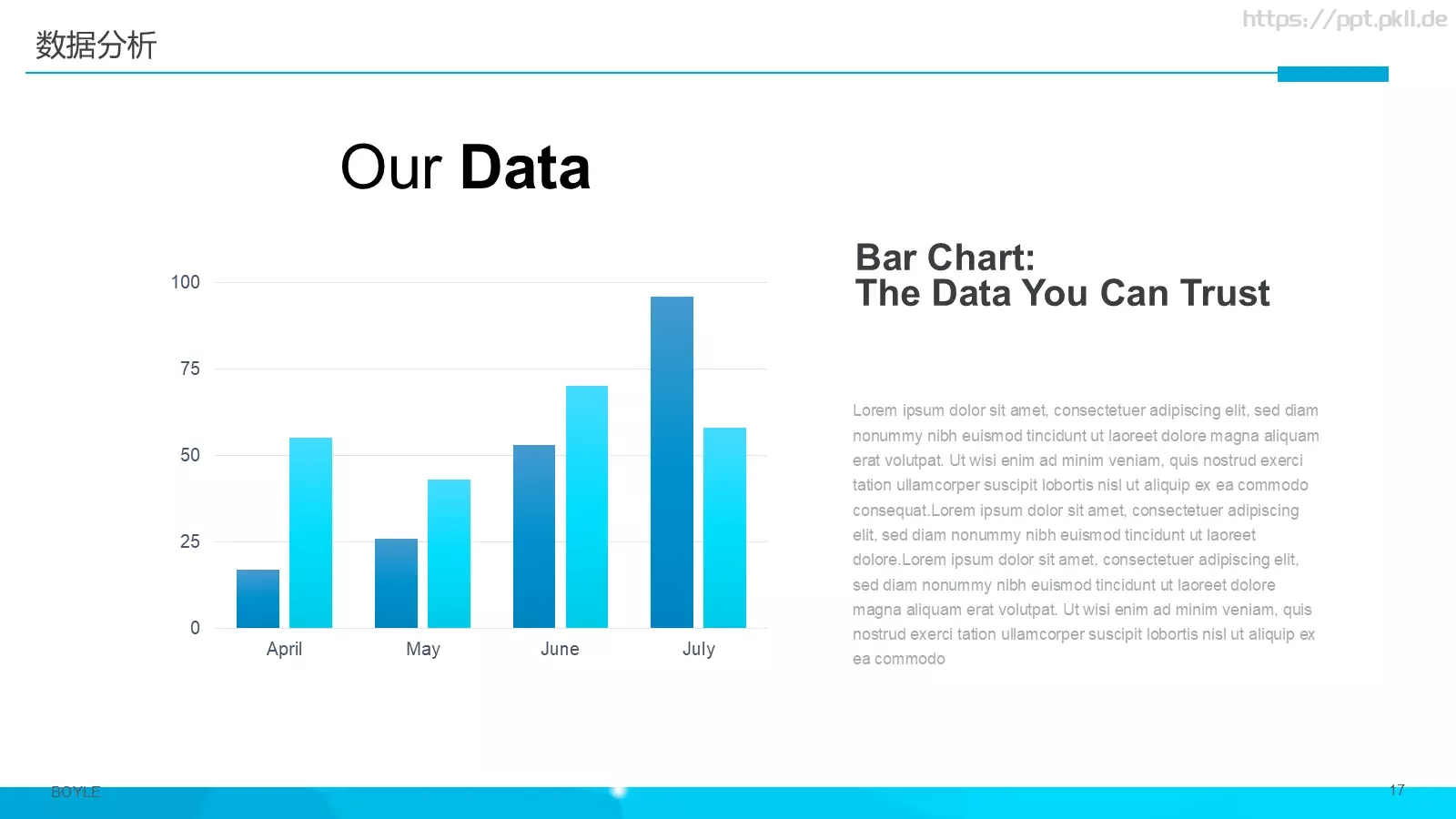 数据分析

https://ppt.pkll.de

Our Data

100
75
50
25
0
April
May
June
July

Bar Chart:
The Data You Can Trust

Lorem ipsum dolor sit amet, consectetuer adipiscing elit, sed diam nonummy nibh euismod tincidunt ut laoreet dolore magna aliquam erat volutpat. Ut wisi enim ad minim veniam, quis nostrud exerci tation ullamcorper suscipit lobortis nisl ut aliquip ex ea commodo consequat.Lorem ipsum dolor sit amet, consectetuer adipiscing elit, sed diam nonummy nibh euismod tincidunt ut laoreet dolore.Lorem ipsum dolor sit amet, consectetuer adipiscing elit, sed diam nonummy nibh euismod tincidunt ut laoreet dolore magna aliquam erat volutpat. Ut wisi enim ad minim veniam, quis nostrud exerci tation ullamcorper suscipit lobortis nisl ut aliquip ex ea commodo

BOYLE

17